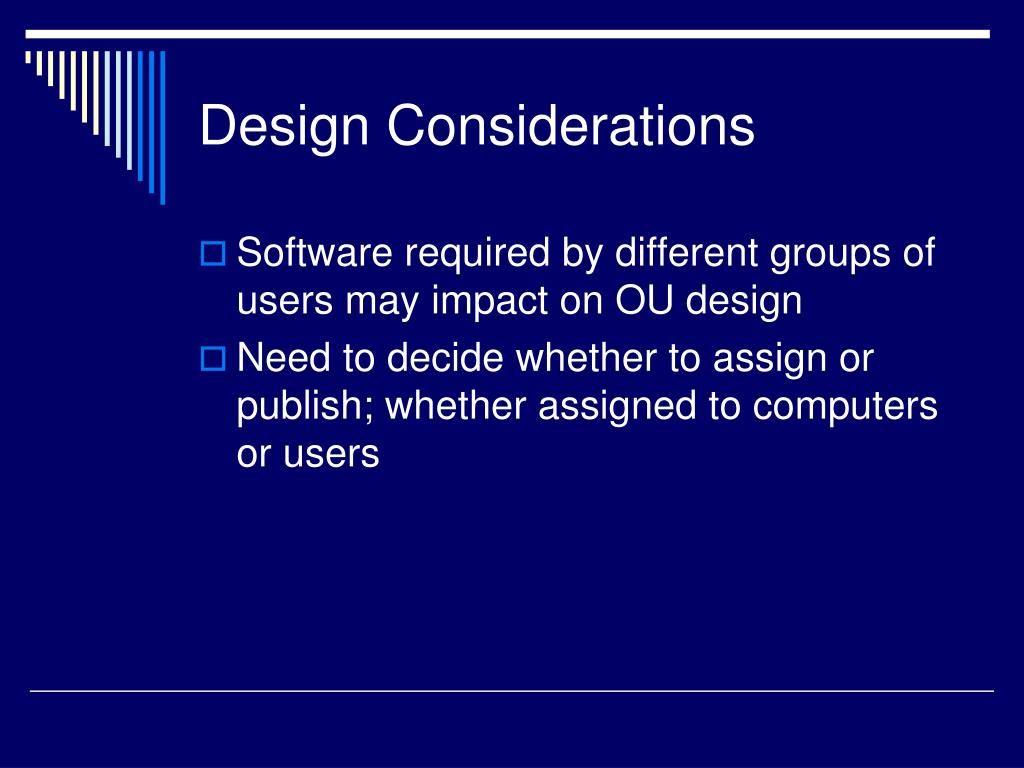 Design Considerations

Software required by different groups of users may impact on OU design

Need to decide whether to assign or publish; whether assigned to computers or users